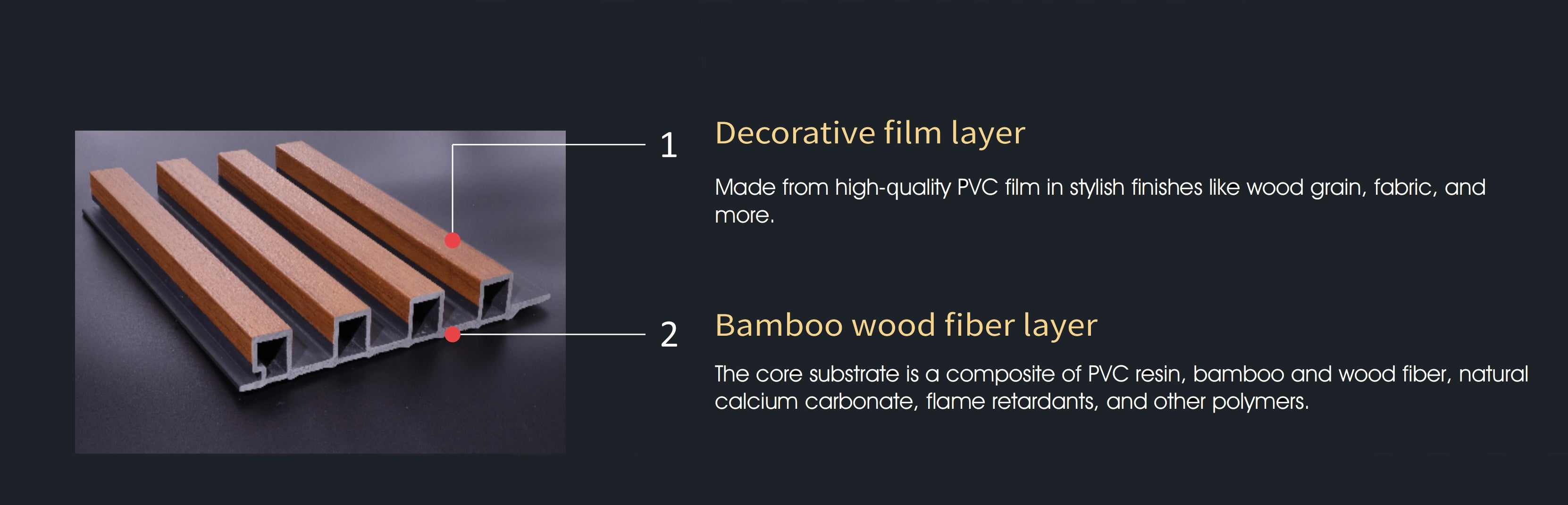 1

Decorative film layer

Made from high-quality PVC film in stylish finishes like wood grain, fabric, and more.

2

Bamboo wood fiber layer

The core substrate is a composite of PVC resin, bamboo and wood fiber, natural calcium carbonate, flame retardants, and other polymers.